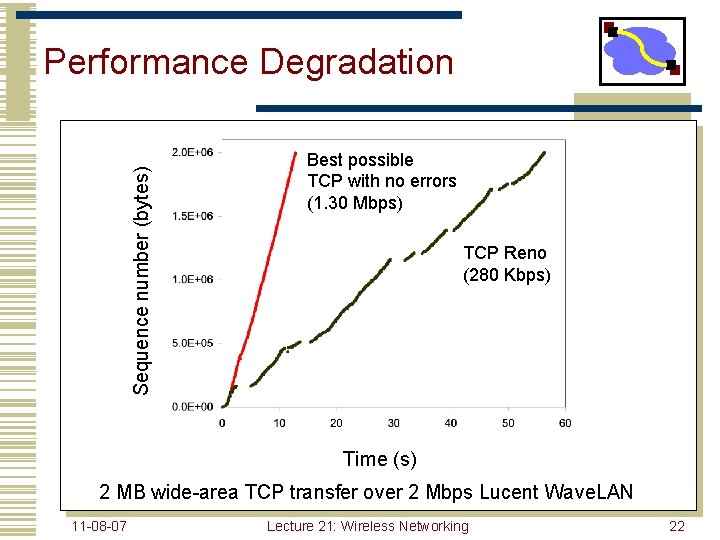 Performance Degradation

Sequence number (bytes)

2.0E+06
1.5E+06
1.0E+06
5.0E+05
0.0E+00

0 10 20 30 40 50 60

Best possible TCP with no errors (1.30 Mbps)

TCP Reno (280 Kbps)

Time (s)

2 MB wide-area TCP transfer over 2 Mbps Lucent WaveLAN

11-08-07

Lecture 21: Wireless Networking

22